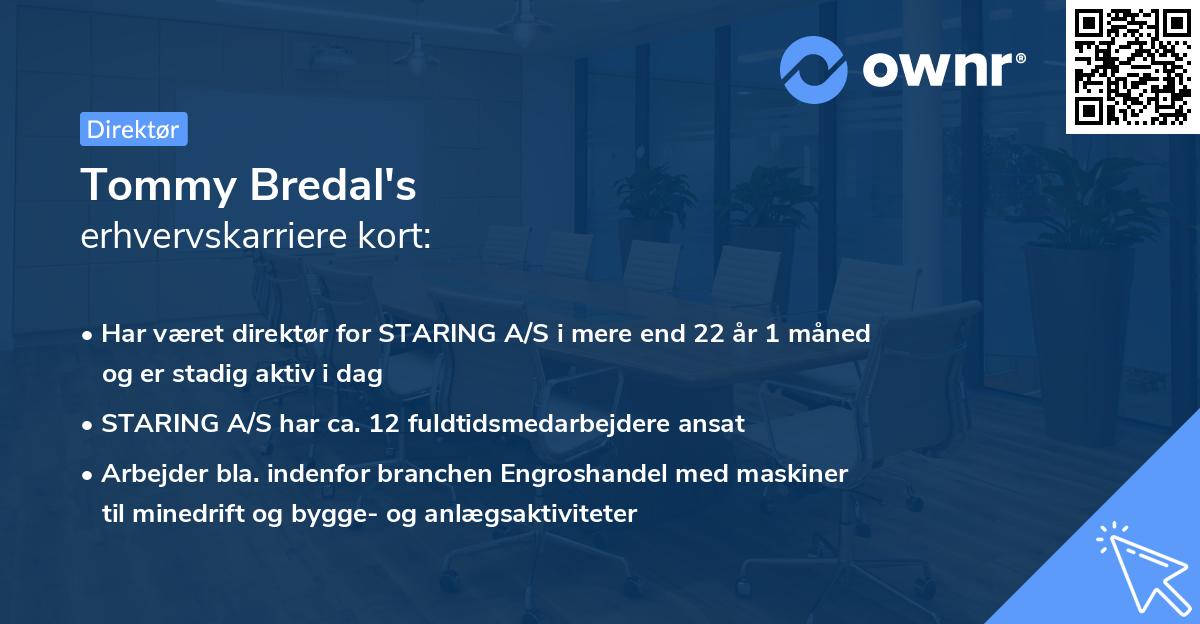 ownr®

Direktør

Tommy Bredal's
erhvervskarriere kort:

• Har været direktør for STARING A/S i mere end 22 år 1 måned og er stadig aktiv i dag
• STARING A/S har ca. 12 fuldtidsmedarbejdere ansat
• Arbejder bla. indenfor branchen Engroshandel med maskiner til minedrift og bygge- og anlægsaktiviteter